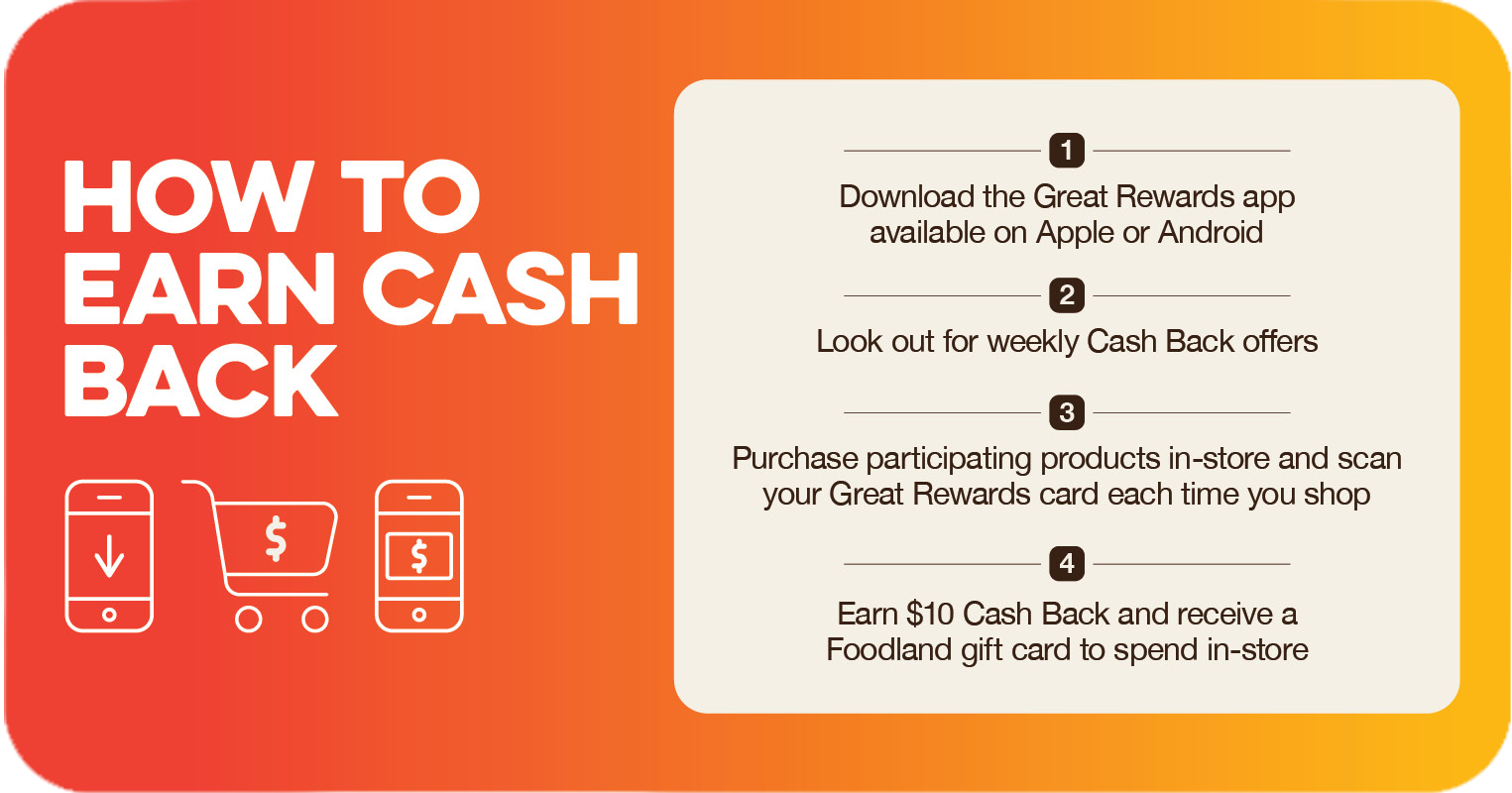 HOW TO EARN CASH BACK

$

$

1
Download the Great Rewards app available on Apple or Android

2
Look out for weekly Cash Back offers

3
Purchase participating products in-store and scan your Great Rewards card each time you shop

4
Earn \$10 Cash Back and receive a Foodland gift card to spend in-store